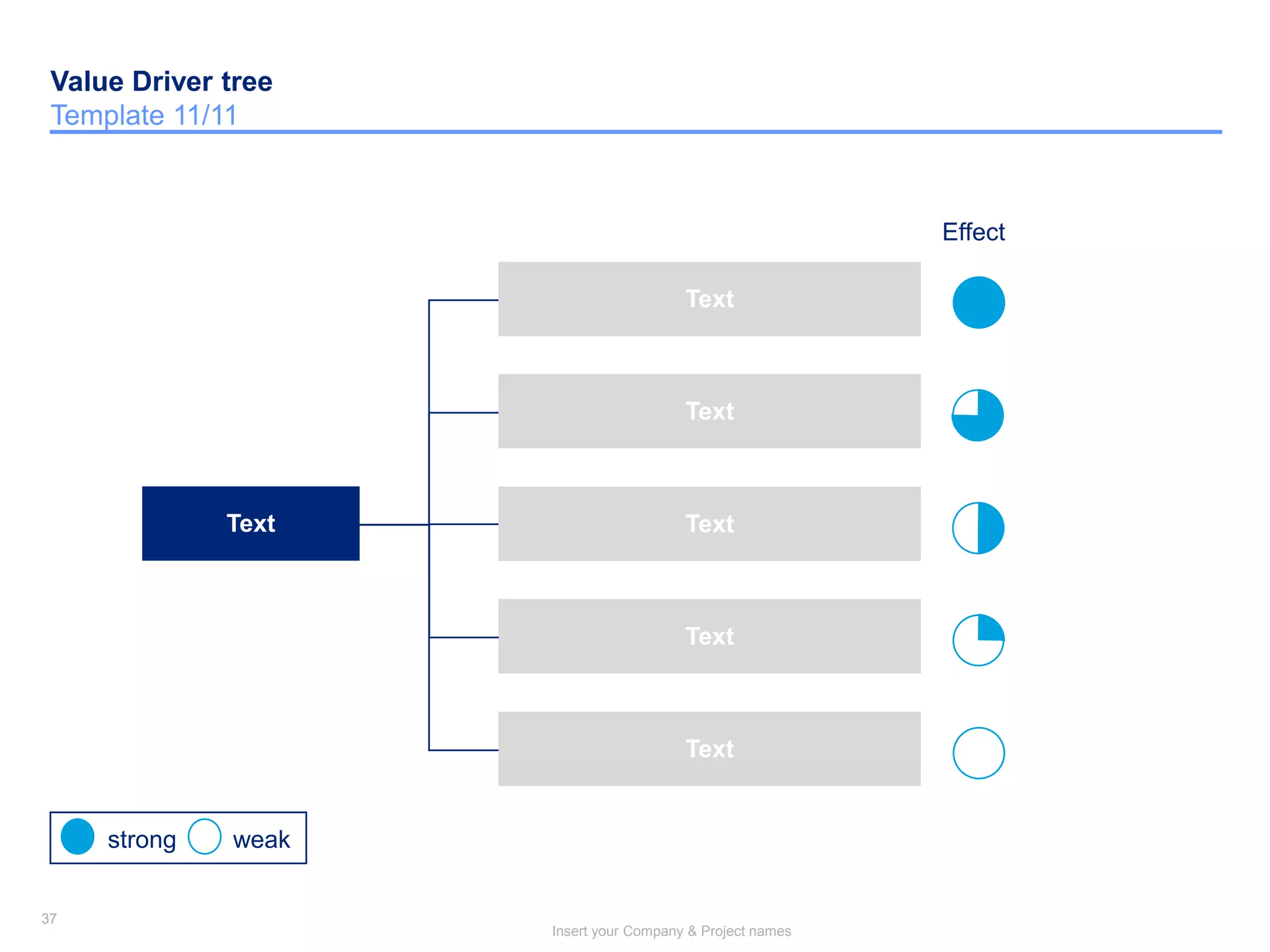 Value Driver tree
Template 11/11

Effect

Text

Text

Text

Text

Text

Text

strong weak

37

Insert your Company & Project names